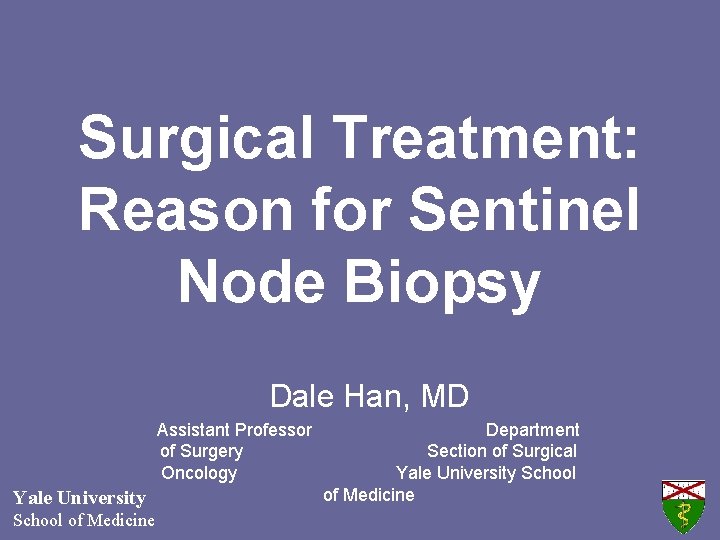 Surgical Treatment: Reason for Sentinel Node Biopsy

Dale Han, MD

Assistant Professor Department of Surgery Section of Surgical Oncology Yale University School of Medicine

Yale University
School of Medicine